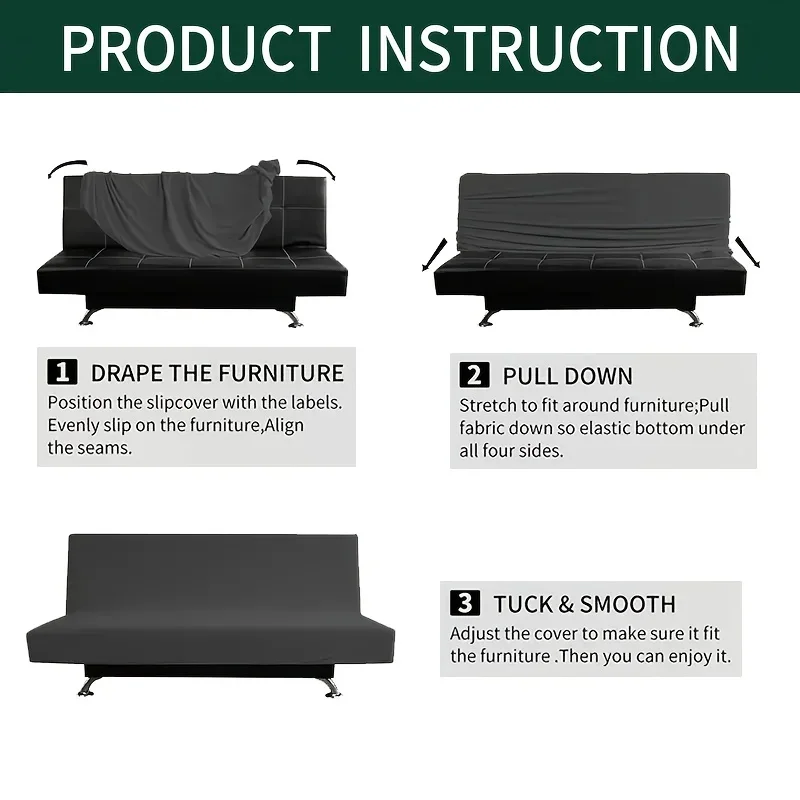 PRODUCT INSTRUCTION

1 DRAPE THE FURNITURE
Position the slipcover with the labels. Evenly slip on the furniture,Align the seams.

2 PULL DOWN
Stretch to fit around furniture;Pull fabric down so elastic bottom under all four sides.

3 TUCK & SMOOTH
Adjust the cover to make sure it fit the furniture .Then you can enjoy it.